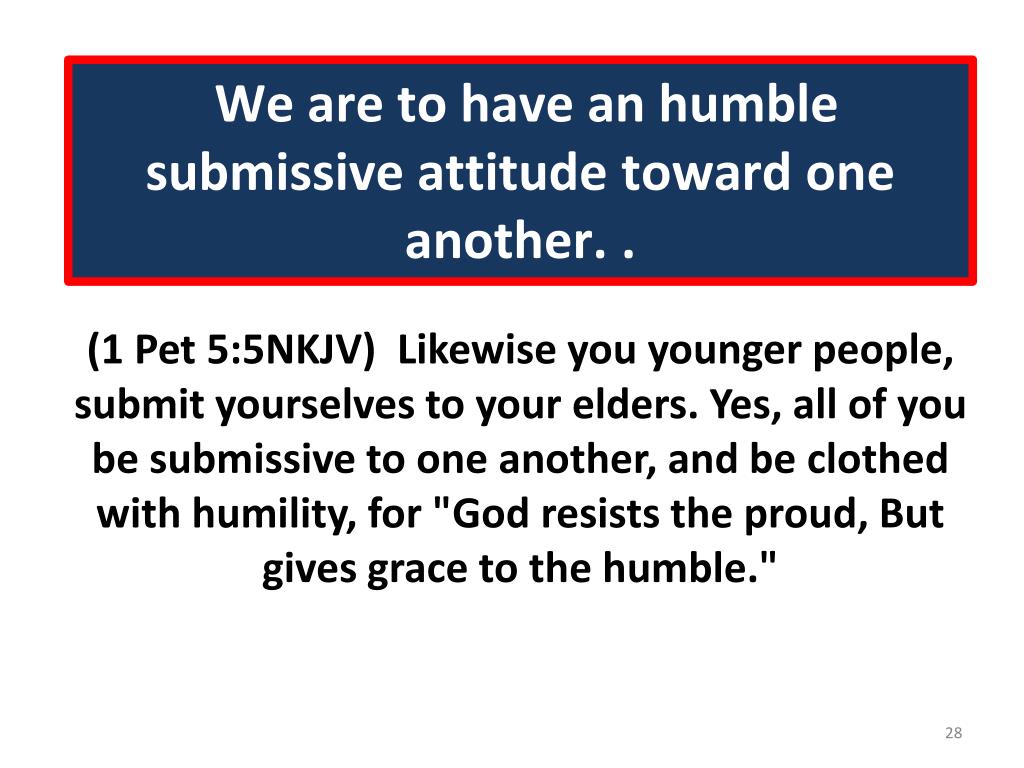 We are to have an humble submissive attitude toward one another. .

(1 Pet 5:5NKJV)  Likewise you younger people, submit yourselves to your elders. Yes, all of you be submissive to one another, and be clothed with humility, for "God resists the proud, But gives grace to the humble."

28